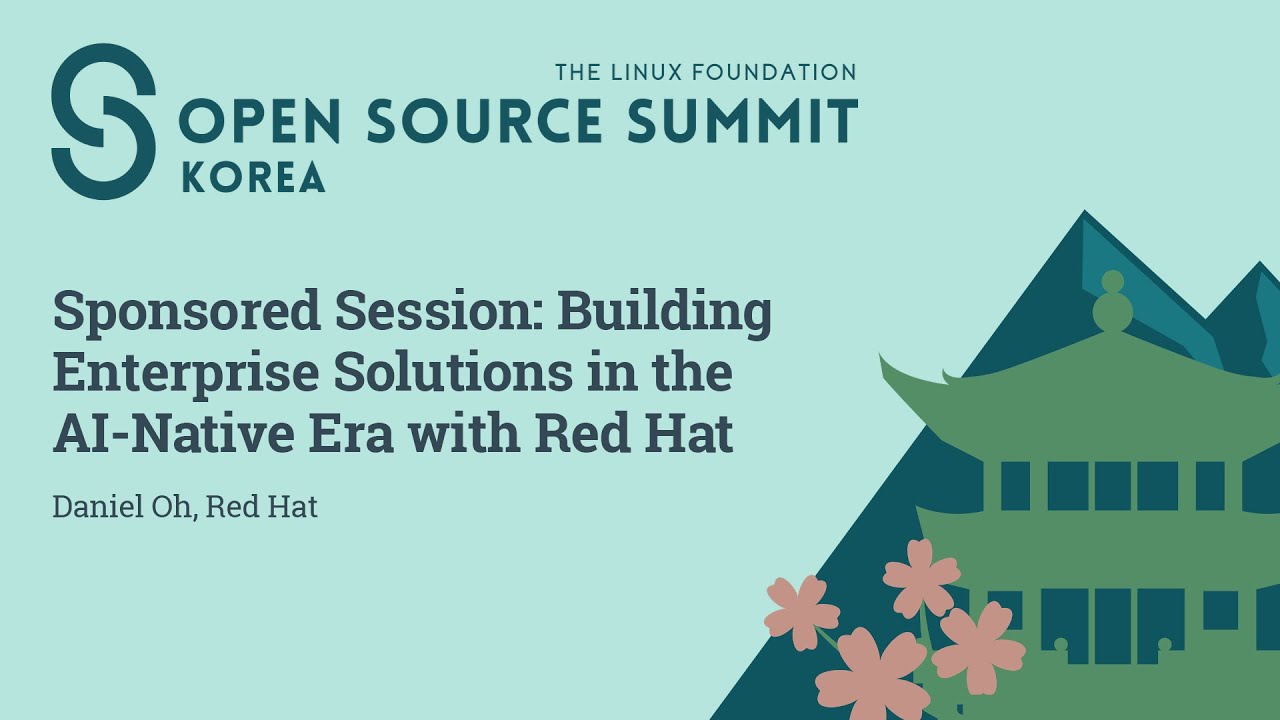 THE LINUX FOUNDATION
OPEN SOURCE SUMMIT
KOREA

Sponsored Session: Building Enterprise Solutions in the AI-Native Era with Red Hat

Daniel Oh, Red Hat